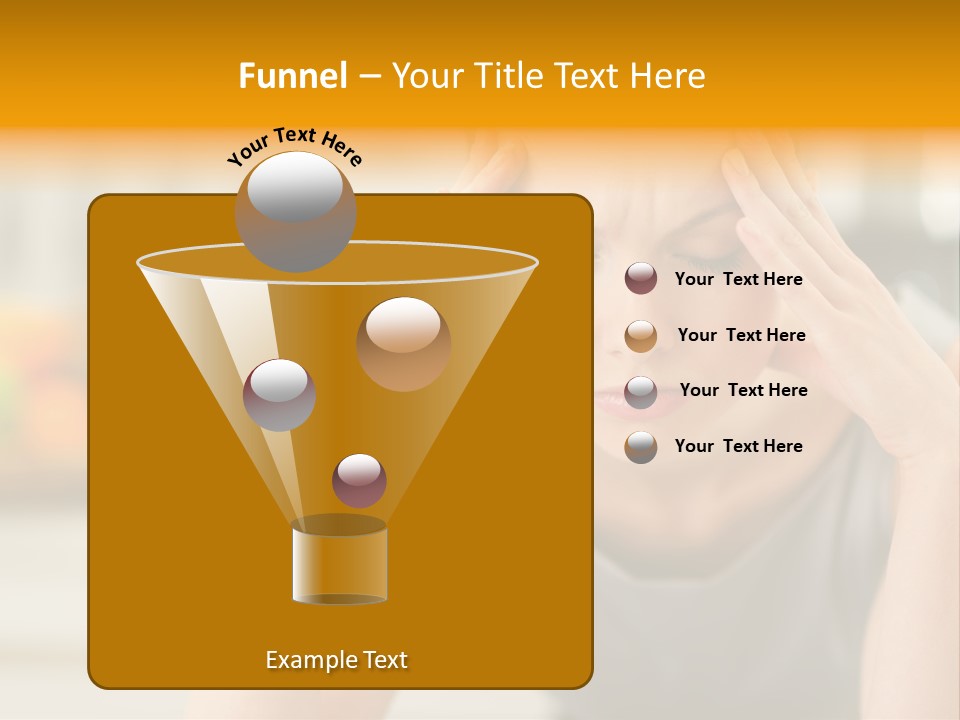 Funnel – Your Title Text Here

Your Text Here

Your Text Here

Your Text Here

Your Text Here

Your Text Here

Example Text